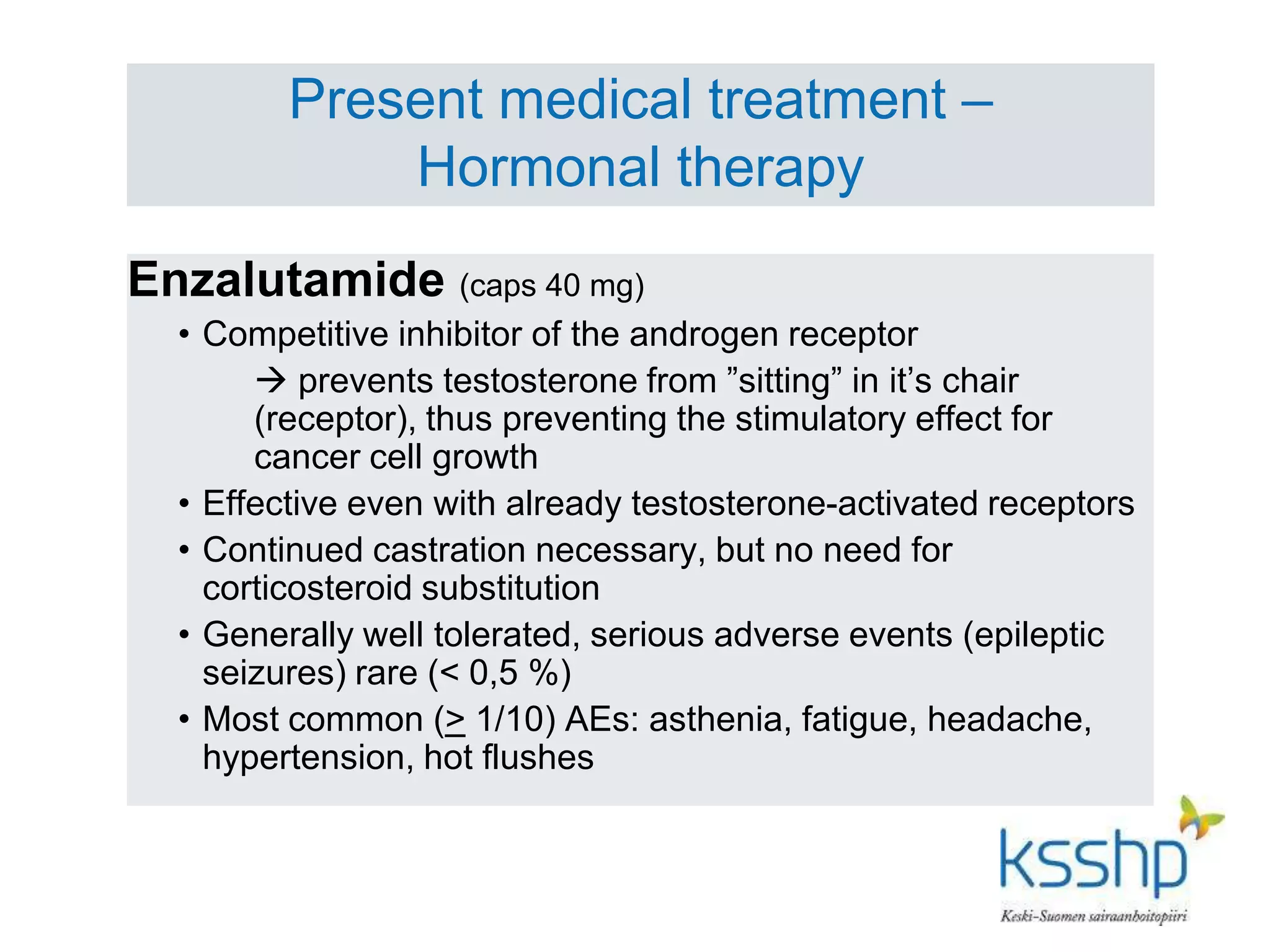 Present medical treatment – Hormonal therapy

Enzalutamide (caps 40 mg)

• Competitive inhibitor of the androgen receptor

→ prevents testosterone from ”sitting” in it’s chair (receptor), thus preventing the stimulatory effect for cancer cell growth

• Effective even with already testosterone-activated receptors
• Continued castration necessary, but no need for corticosteroid substitution
• Generally well tolerated, serious adverse events (epileptic seizures) rare (< 0,5 %)
• Most common ($\geq$ 1/10) AEs: asthenia, fatigue, headache, hypertension, hot flushes

ksshp
Keski-Suomen sairaanhoitopiiri